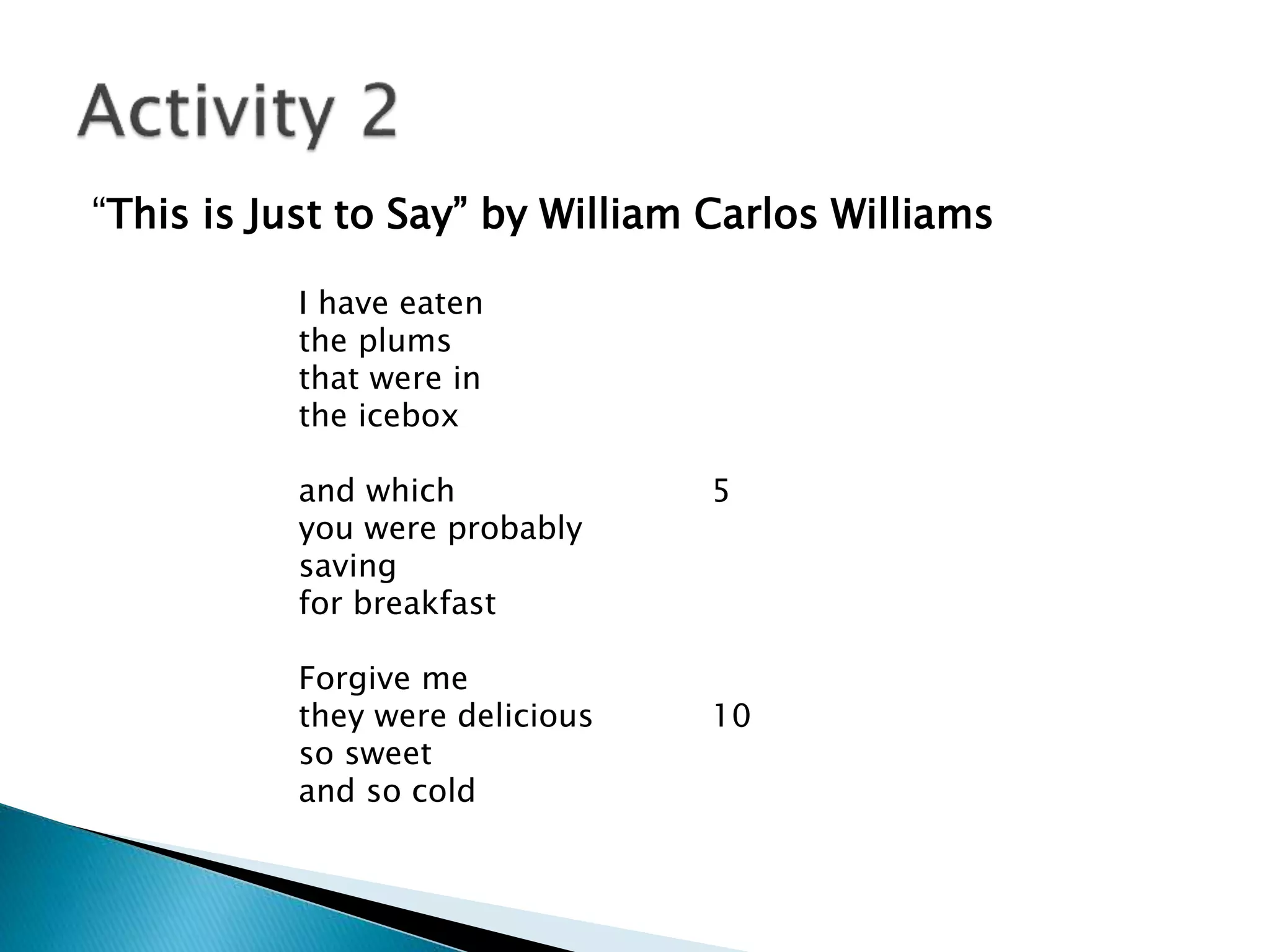 Activity 2

“This is Just to Say” by William Carlos Williams

I have eaten
the plums
that were in
the icebox

and which 5
you were probably
saving
for breakfast

Forgive me
they were delicious 10
so sweet
and so cold